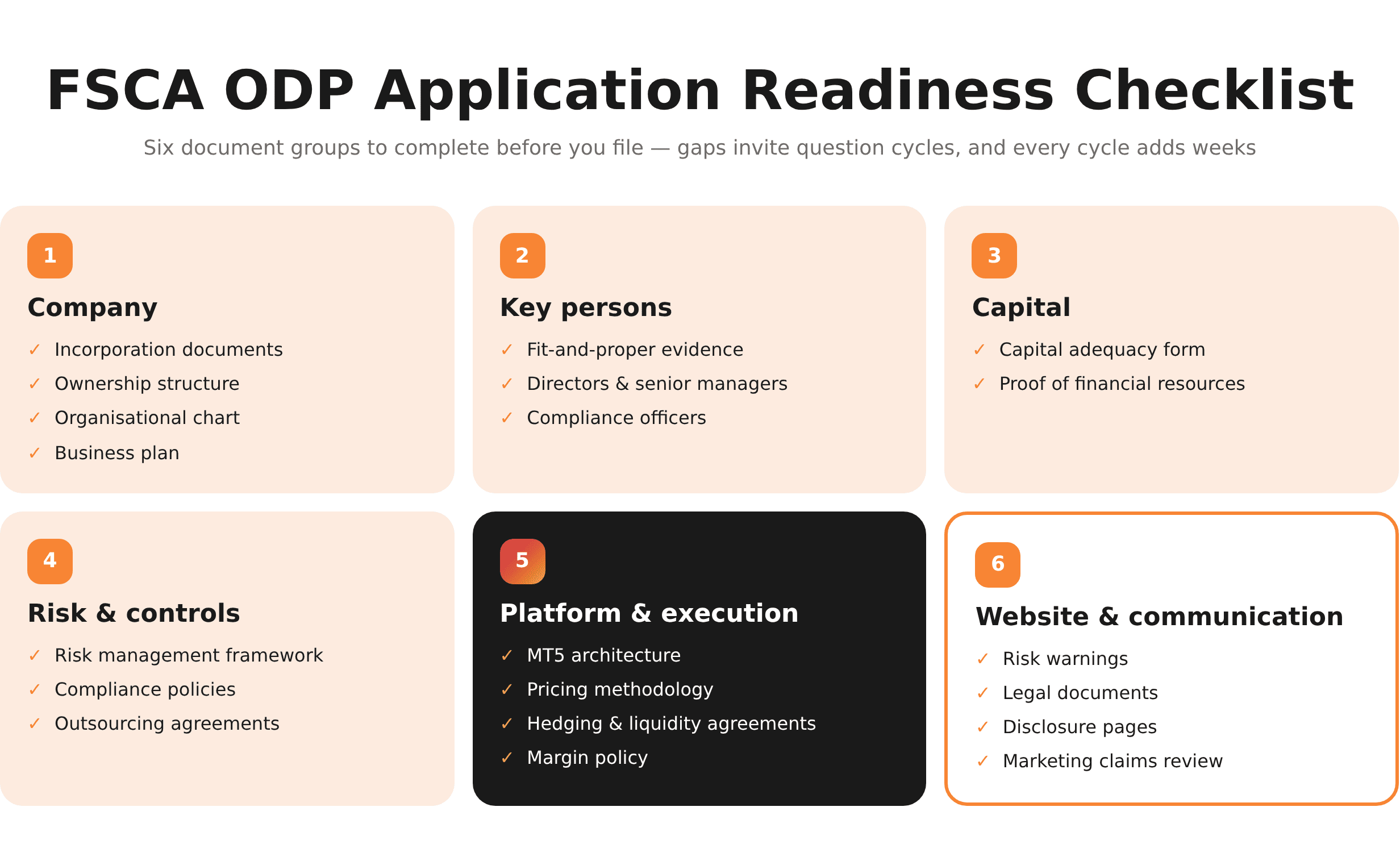 FSCA ODP Application Readiness Checklist

Six document groups to complete before you file — gaps invite question cycles, and every cycle adds weeks

1
Company
✓ Incorporation documents
✓ Ownership structure
✓ Organisational chart
✓ Business plan

2
Key persons
✓ Fit-and-proper evidence
✓ Directors & senior managers
✓ Compliance officers

3
Capital
✓ Capital adequacy form
✓ Proof of financial resources

4
Risk & controls
✓ Risk management framework
✓ Compliance policies
✓ Outsourcing agreements

5
Platform & execution
✓ MT5 architecture
✓ Pricing methodology
✓ Hedging & liquidity agreements
✓ Margin policy

6
Website & communication
✓ Risk warnings
✓ Legal documents
✓ Disclosure pages
✓ Marketing claims review